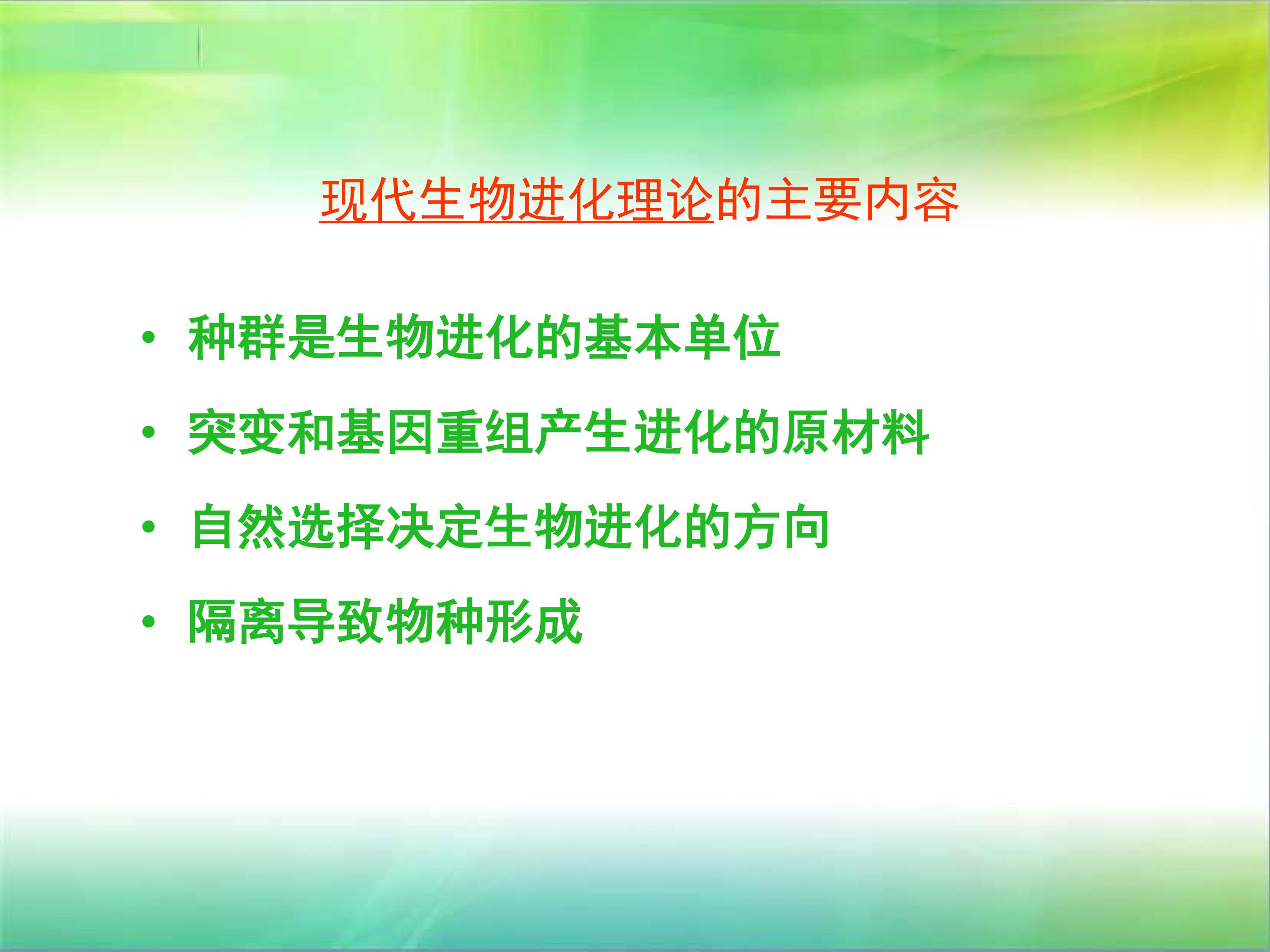 现代生物进化理论的主要内容

• 种群是生物进化的基本单位

• 突变和基因重组产生进化的原材料

• 自然选择决定生物进化的方向

• 隔离导致物种形成